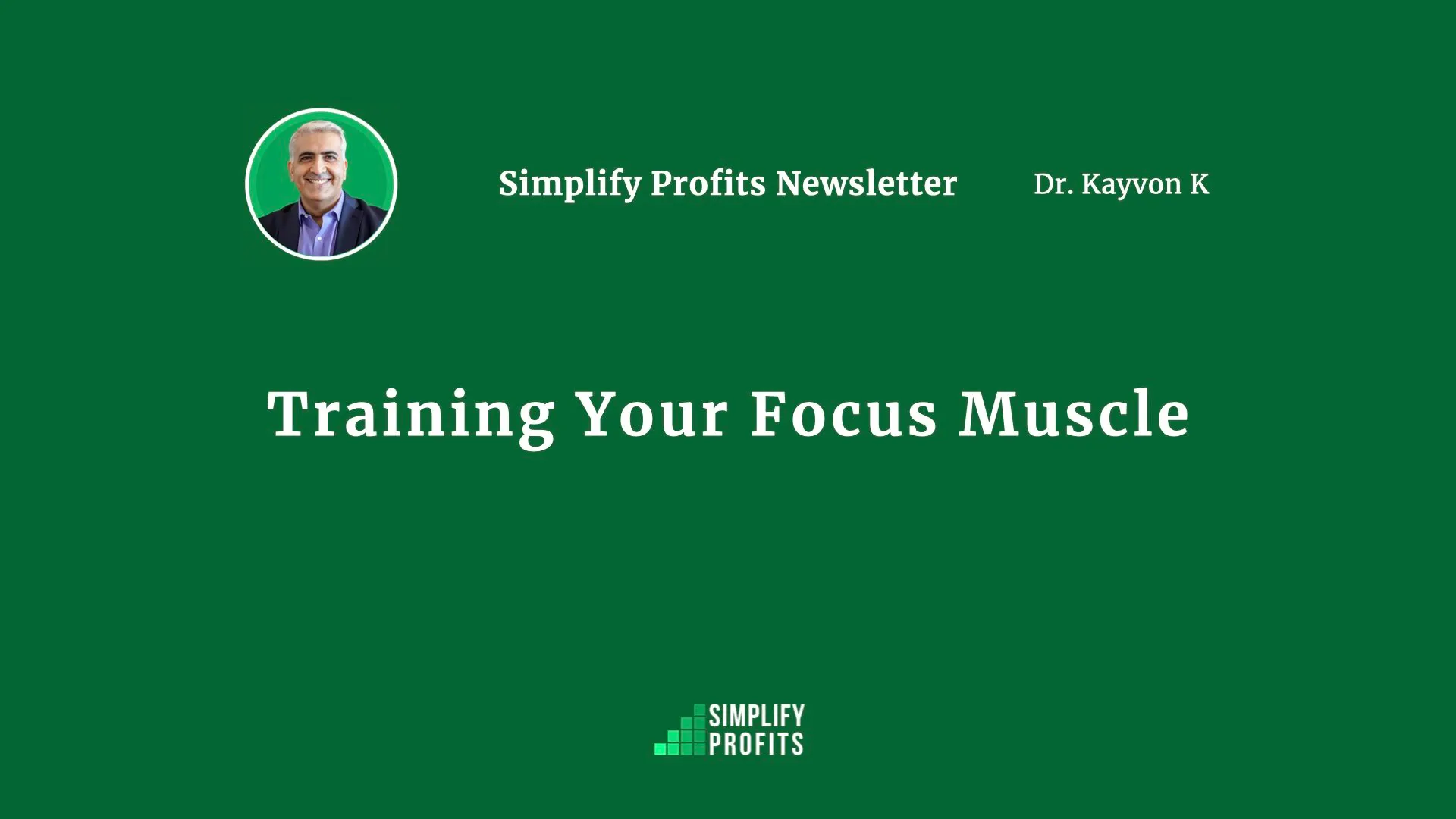 Simplify Profits Newsletter

Dr. Kayvon K

Training Your Focus Muscle

SIMPLIFY PROFITS